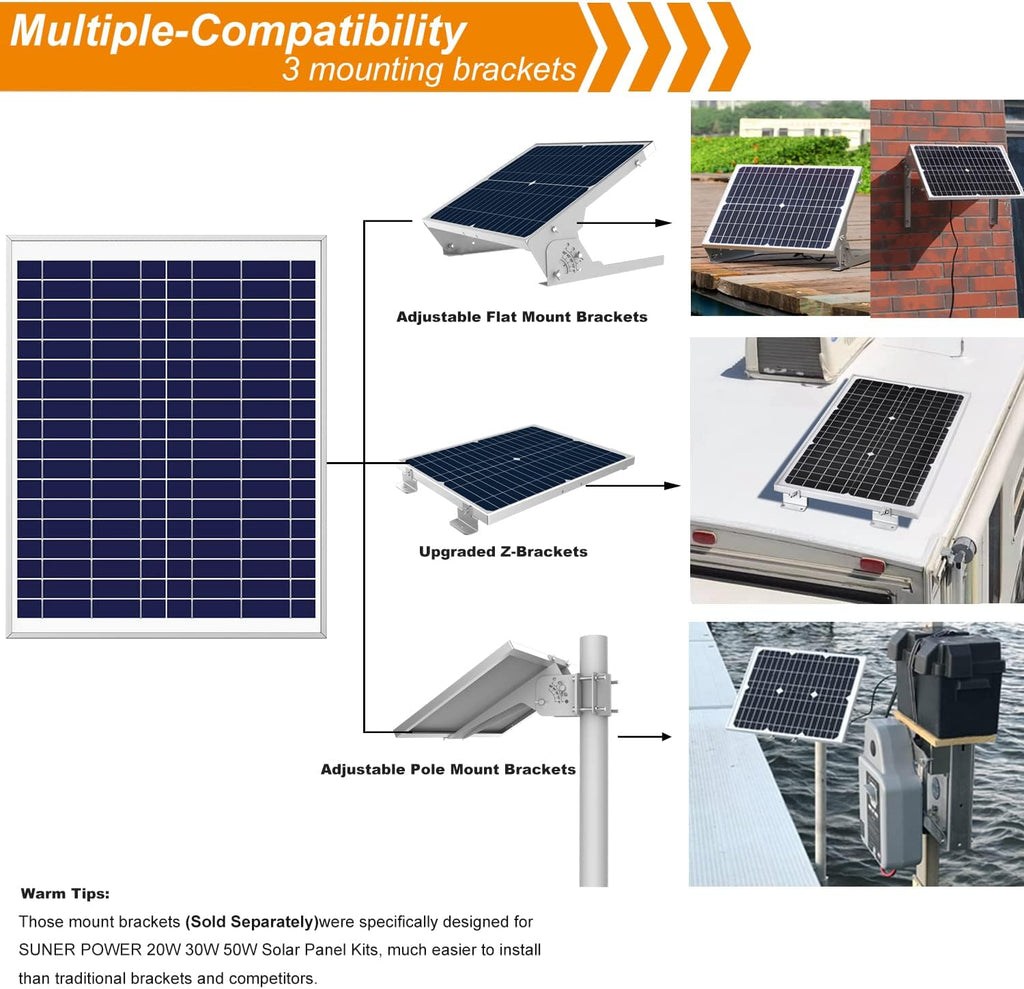 Multiple-Compatibility
3 mounting brackets

Adjustable Flat Mount Brackets

Upgraded Z-Brackets

Adjustable Pole Mount Brackets

Warm Tips:
Those mount brackets (Sold Separately)were specifically designed for SUNER POWER 20W 30W 50W Solar Panel Kits, much easier to install than traditional brackets and competitors.